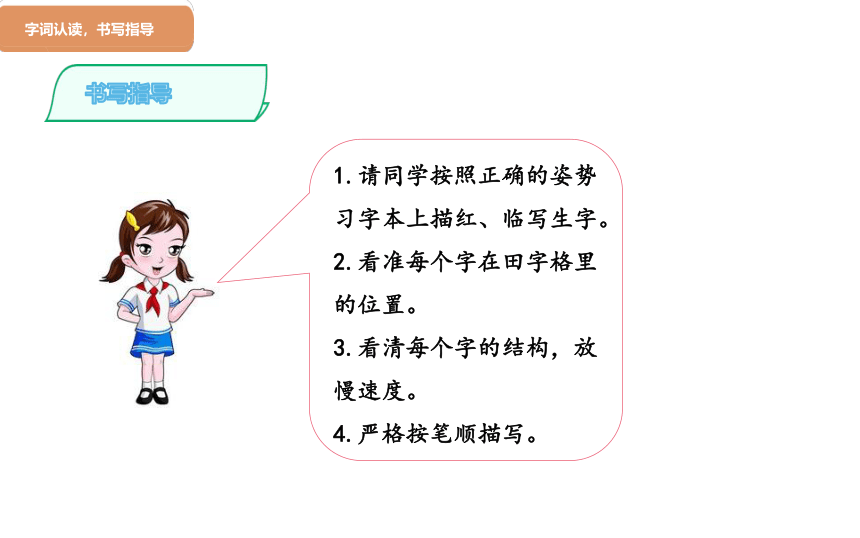 字词认读，书写指导

书写指导

1. 请同学按照正确的姿势习字本上描红、临写生字。

2. 看准每个字在田字格里的位置。

3. 看清每个字的结构，放慢速度。

4. 严格按笔顺描写。